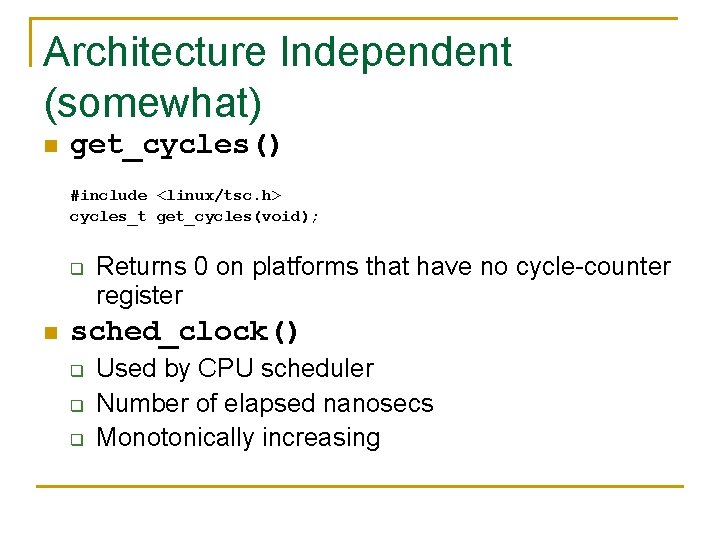 Architecture Independent (somewhat)

get_cycles()

#include <linux/tsc.h>
cycles_t get_cycles(void);

Returns 0 on platforms that have no cycle-counter register

sched_clock()

Used by CPU scheduler

Number of elapsed nanosecs

Monotonically increasing